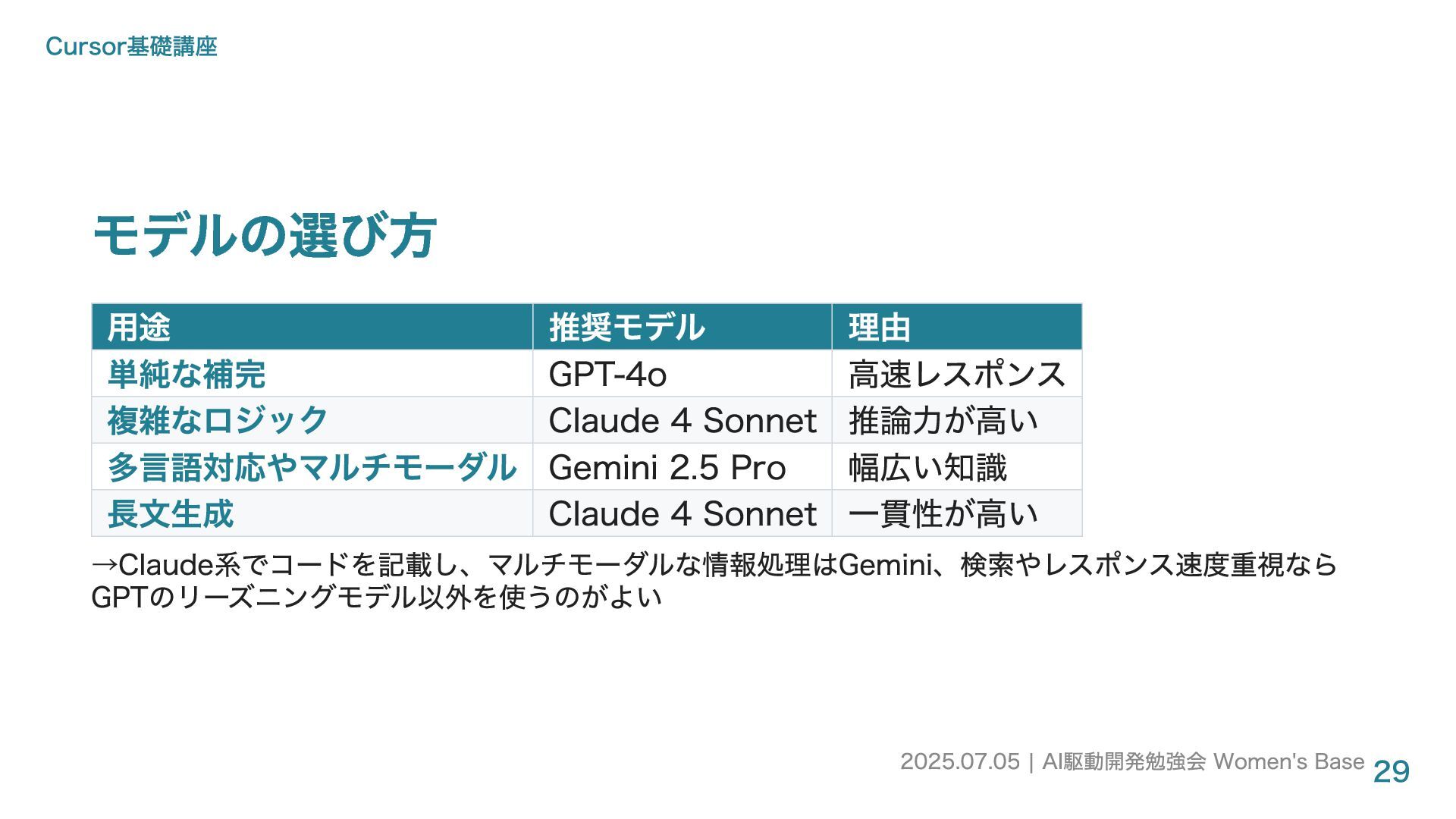 Cursor基礎講座

モデルの選び方

| 用途 | 推奨モデル | 理由 |
|---|---|---|
| 単純な補完 | GPT-4o | 高速レスポンス |
| 複雑なロジック | Claude 4 Sonnet | 推論力が高い |
| 多言語対応やマルチモーダル | Gemini 2.5 Pro | 幅広い知識 |
| 長文生成 | Claude 4 Sonnet | 一貫性が高い |

→Claude系でコードを記載し、マルチモーダルな情報処理はGemini、検索やレスポンス速度重視ならGPTのリーズニングモデル以外を使うのがよい

2025.07.05 | AI駆動開発勉強会 Women's Base 29